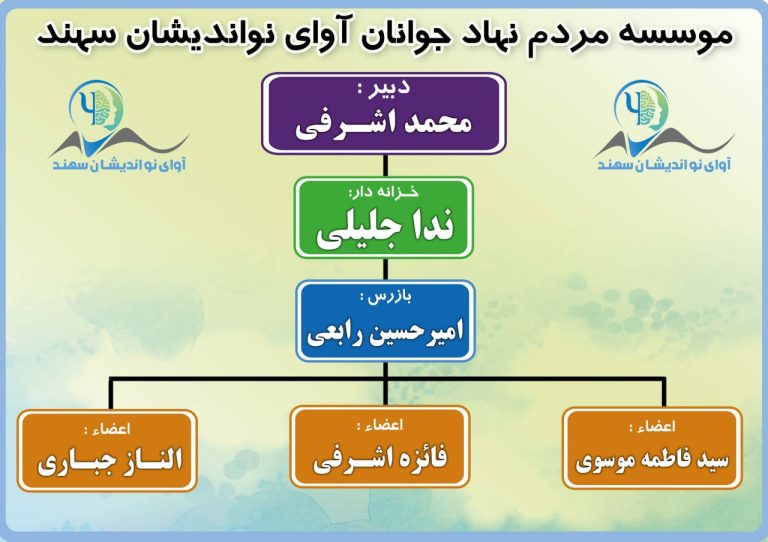 موسسه مردم نهاد جوانان آوای نواندیشان سهند

آوای نو اندیشان سهند

آوای نو اندیشان سهند

دبیر :
محمد اشرفی

خزانه دار:
ندا جلیلی

بازرس :
امیرحسین رابعی

اعضاء :
سید فاطمه موسوی

اعضاء :
فائزه اشرفی

اعضاء :
الناز جباری